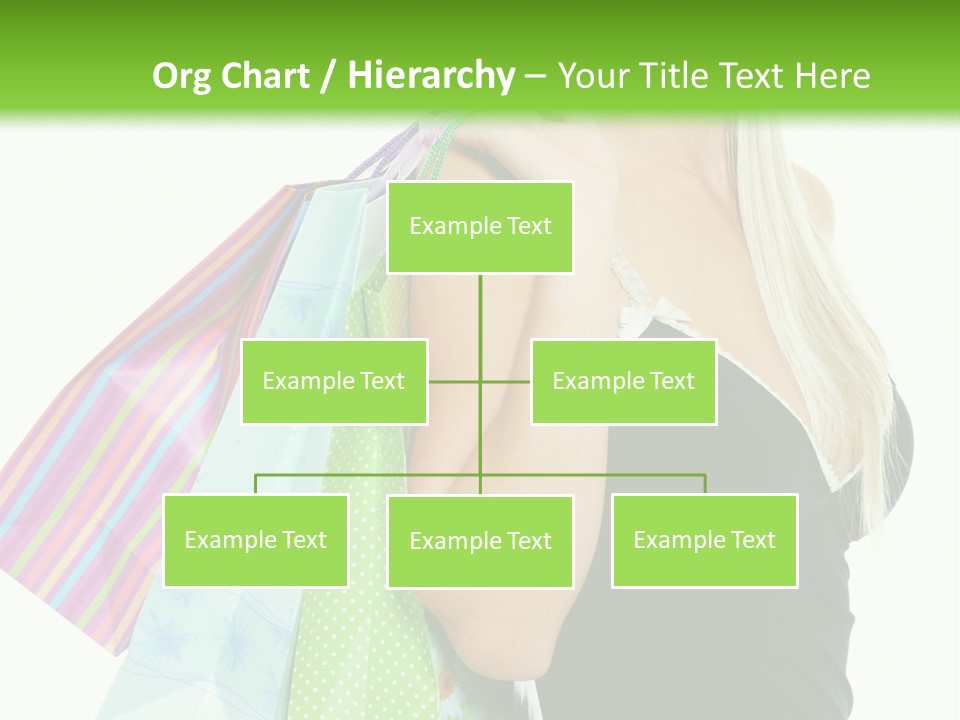 Org Chart / Hierarchy – Your Title Text Here

Example Text

Example Text

Example Text

Example Text

Example Text

Example Text